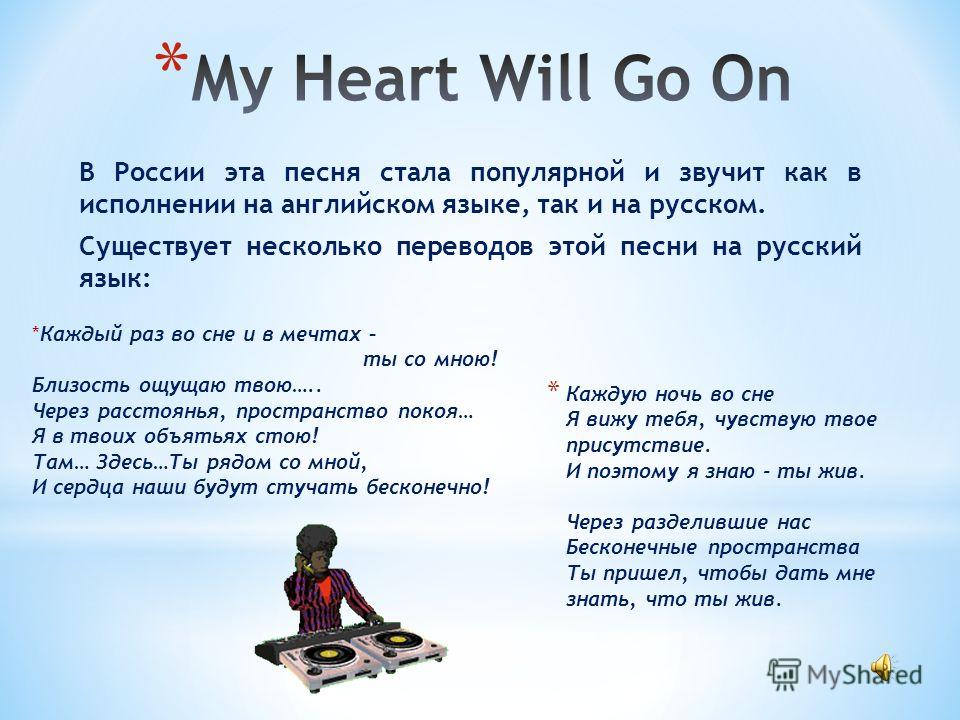 *My Heart Will Go On

В России эта песня стала популярной и звучит как в исполнении на английском языке, так и на русском.

Существует несколько переводов этой песни на русский язык:

*Каждый раз во сне и в мечтах – ты со мною!
Близость ощущаю твою…..
Через расстоянья, пространство покоя…
Я в твоих объятьях стою!
Там… Здесь…Ты рядом со мной,
И сердца наши будут стучать бесконечно!

* Каждую ночь во сне
Я вижу тебя, чувствую твое присутствие.
И поэтому я знаю – ты жив.

Через разделившие нас
Бесконечные пространства
Ты пришел, чтобы дать мне знать, что ты жив.

MyShared